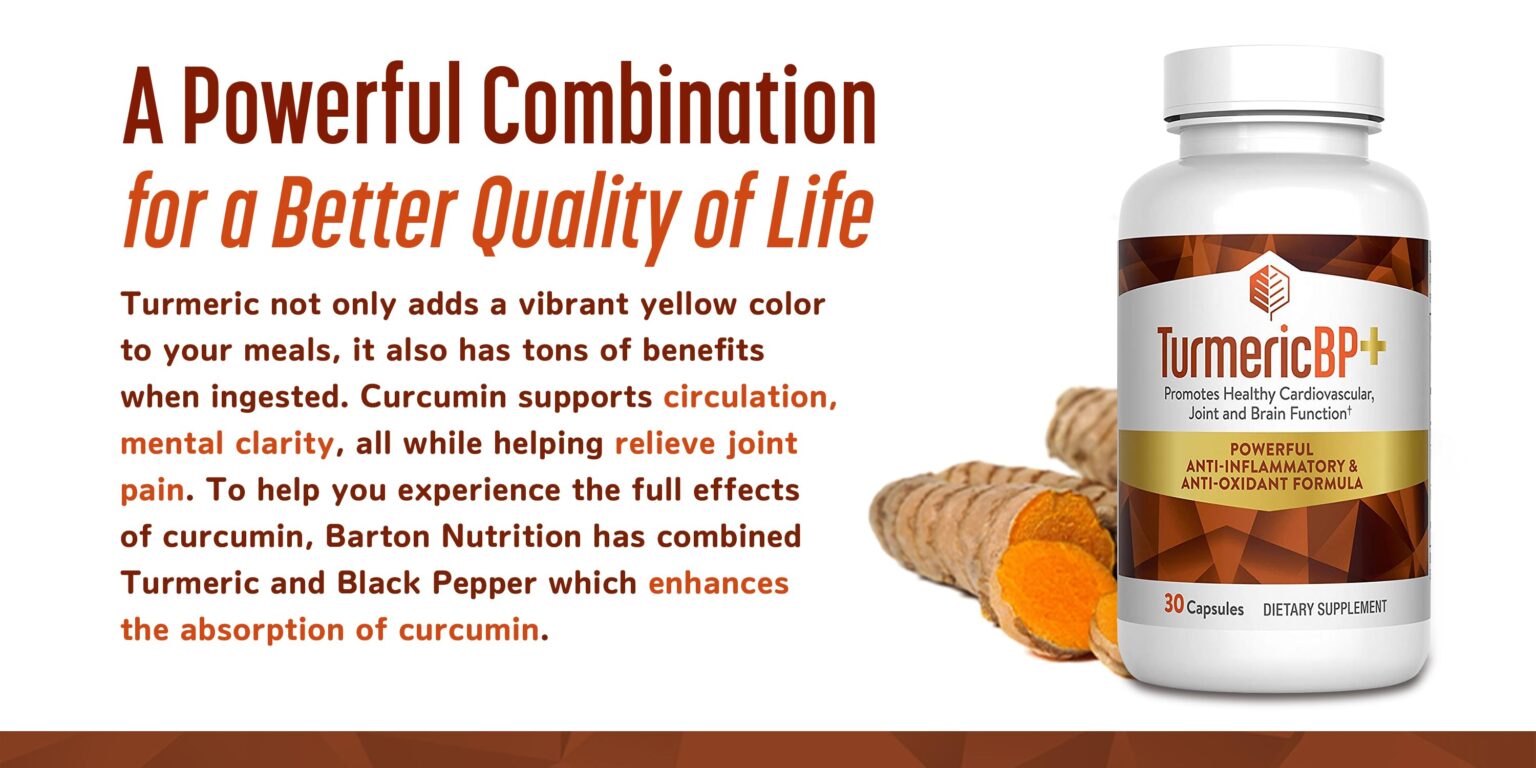 A Powerful Combination
for a Better Quality of Life

Turmeric not only adds a vibrant yellow color to your meals, it also has tons of benefits when ingested. Curcumin supports circulation, mental clarity, all while helping relieve joint pain. To help you experience the full effects of curcumin, Barton Nutrition has combined Turmeric and Black Pepper which enhances the absorption of curcumin.

TurmericBP+
Promotes Healthy Cardiovascular, Joint and Brain Function†

POWERFUL
ANTI-INFLAMMATORY &
ANTI-OXIDANT FORMULA

30 Capsules DIETARY SUPPLEMENT